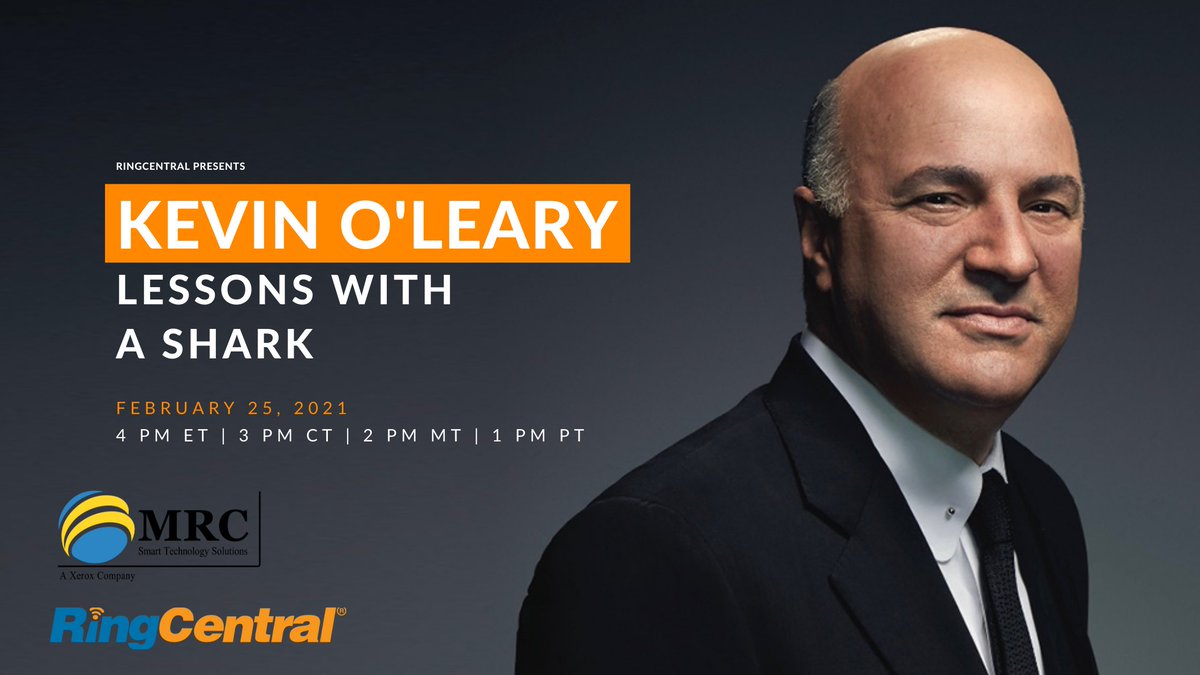 RINGCENTRAL PRESENTS

KEVIN O'LEARY

LESSONS WITH A SHARK

FEBRUARY 25, 2021

4 PM ET | 3 PM CT | 2 PM MT | 1 PM PT

MRC
Smart Technology Solutions
A Xerox Company

RingCentral®